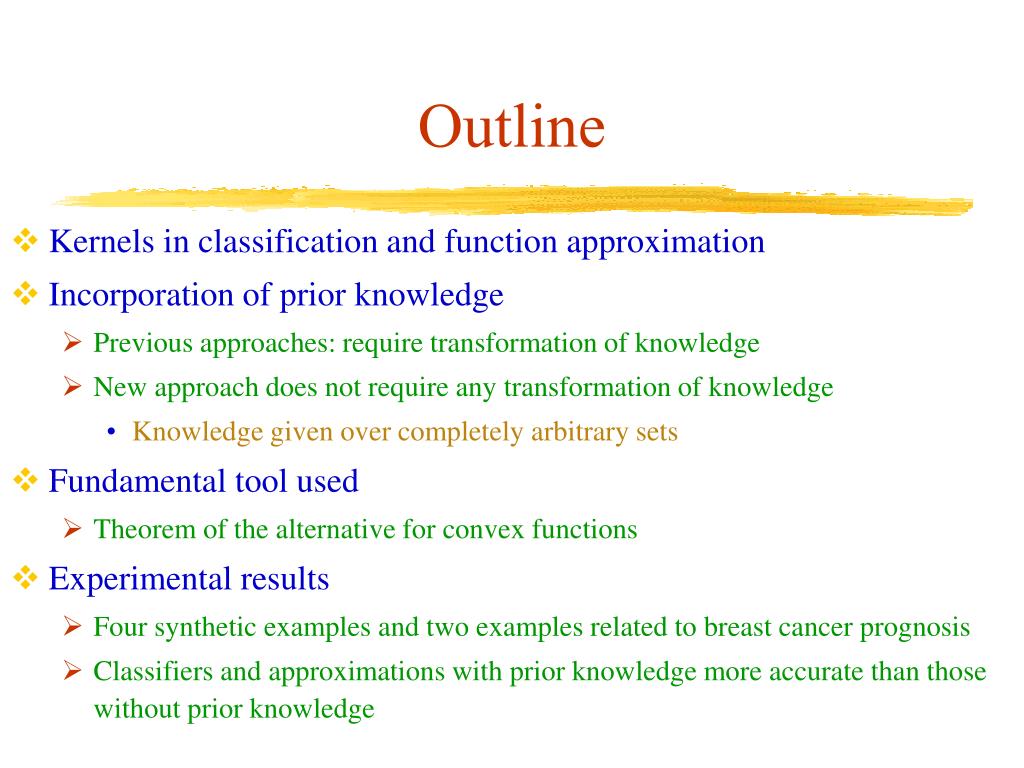 Outline

❖ Kernels in classification and function approximation

❖ Incorporation of prior knowledge

➢ Previous approaches: require transformation of knowledge

➢ New approach does not require any transformation of knowledge

• Knowledge given over completely arbitrary sets

❖ Fundamental tool used

➢ Theorem of the alternative for convex functions

❖ Experimental results

➢ Four synthetic examples and two examples related to breast cancer prognosis

➢ Classifiers and approximations with prior knowledge more accurate than those without prior knowledge